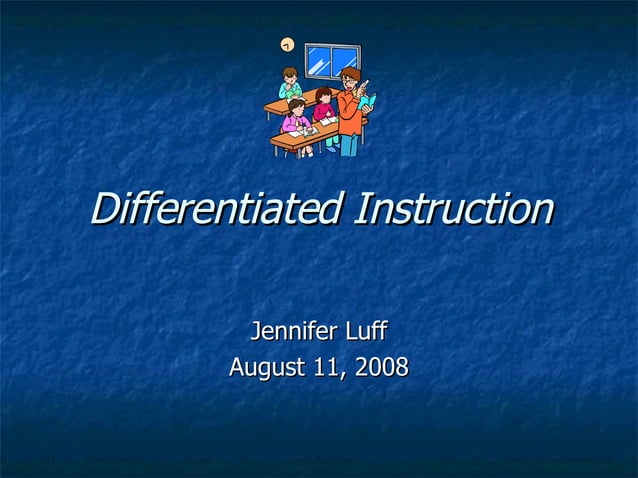 Differentiated Instruction

Jennifer Luff
August 11, 2008